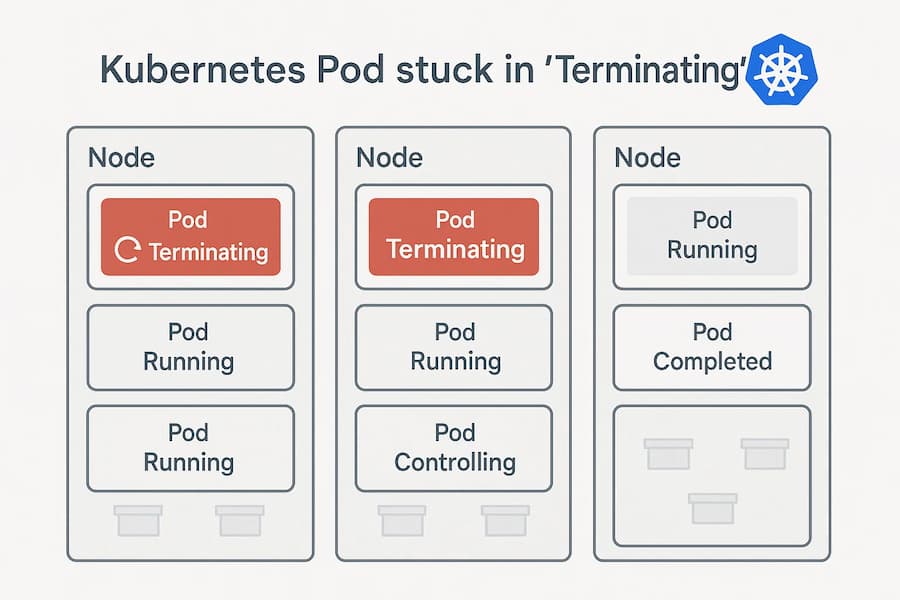 Kubernetes Pod stuck in 'Terminating'

Node

Pod
Terminating

Pod
Running

Pod
Running

Node

Pod
Terminating

Pod
Running

Pod
Controlling

Node

Pod
Running

Pod
Completed